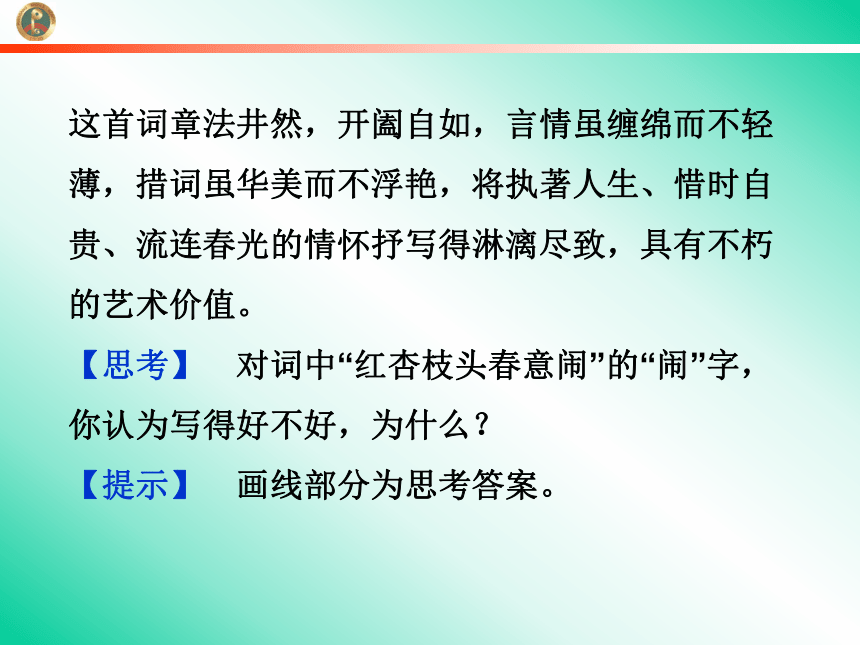 这首词章法井然，开阖自如，言情虽缠绵而不轻薄，措词虽华美而不浮艳，将执著人生、惜时自贵、流连春光的情怀抒写得淋漓尽致，具有不朽的艺术价值。

【思考】 对词中“红杏枝头春意闹”的“闹”字，你认为写得好不好，为什么？

【提示】 画线部分为思考答案。